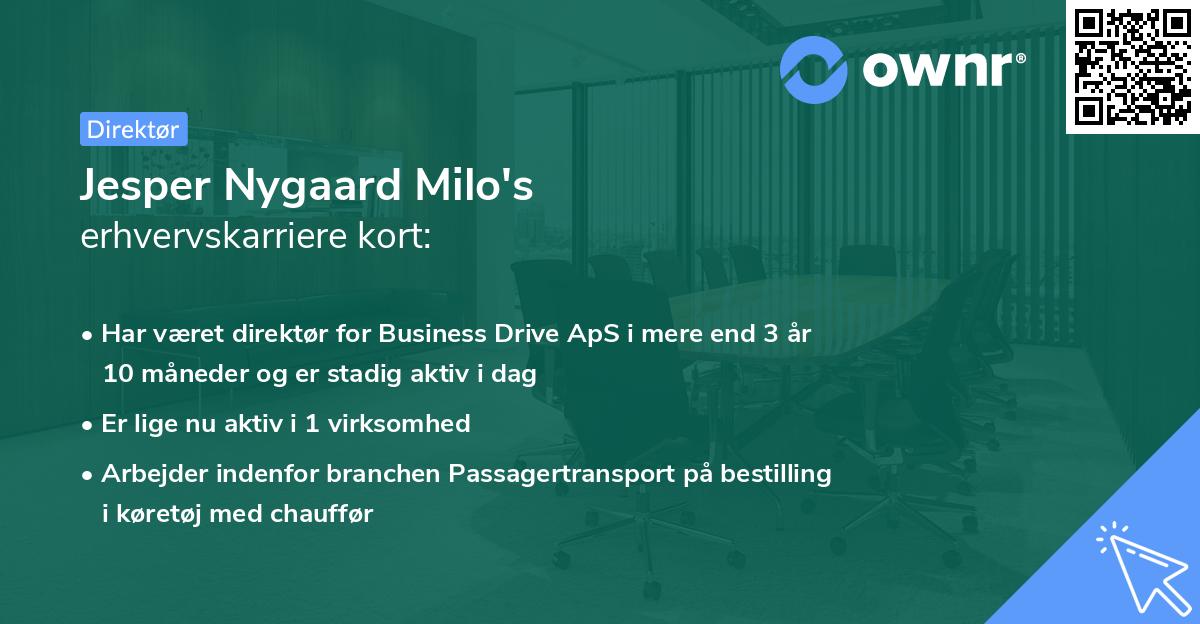 ownr®

Direktør

Jesper Nygaard Milo's
erhvervskarriere kort:

• Har været direktør for Business Drive ApS i mere end 3 år 10 måneder og er stadig aktiv i dag

• Er lige nu aktiv i 1 virksomhed

• Arbejder indenfor branchen Passagertransport på bestilling i køretøj med chauffør